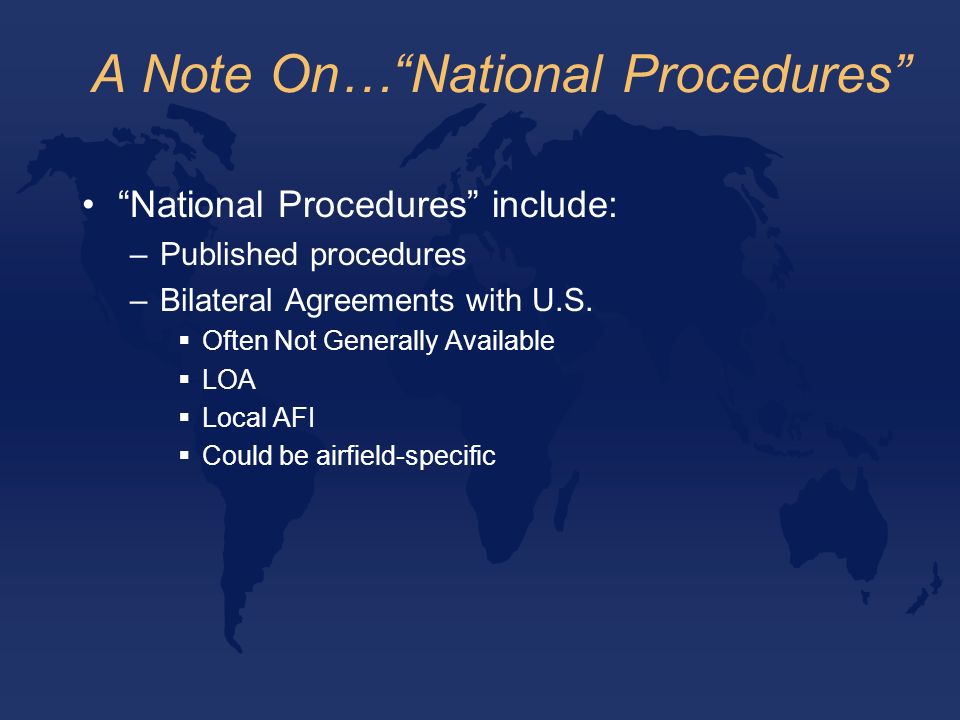 A Note On…“National Procedures”

• “National Procedures” include:
– Published procedures
– Bilateral Agreements with U.S.
▪ Often Not Generally Available
▪ LOA
▪ Local AFI
▪ Could be airfield-specific